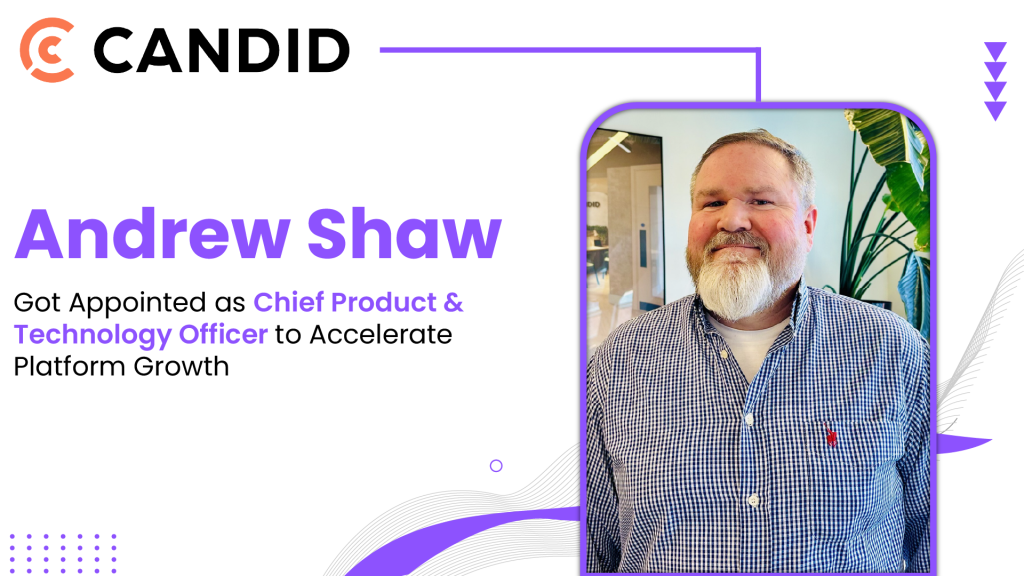 CANDID

Andrew Shaw

Got Appointed as Chief Product & Technology Officer to Accelerate Platform Growth